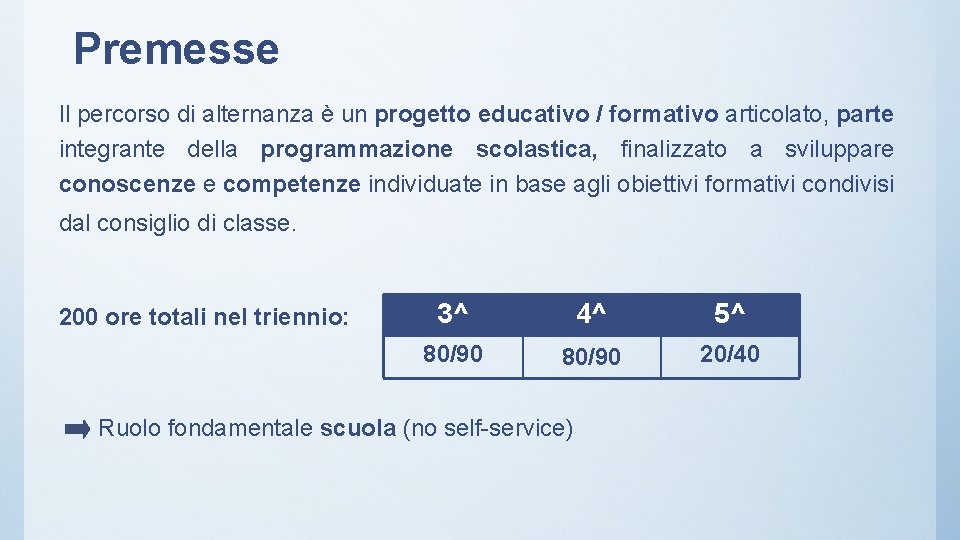 Premesse

Il percorso di alternanza è un progetto educativo / formativo articolato, parte integrante della programmazione scolastica, finalizzato a sviluppare conoscenze e competenze individuate in base agli obiettivi formativi condivisi dal consiglio di classe.

200 ore totali nel triennio:

| 3^ | 4^ | 5^ |
|---|---|---|
| 80/90 | 80/90 | 20/40 |

Ruolo fondamentale scuola (no self-service)